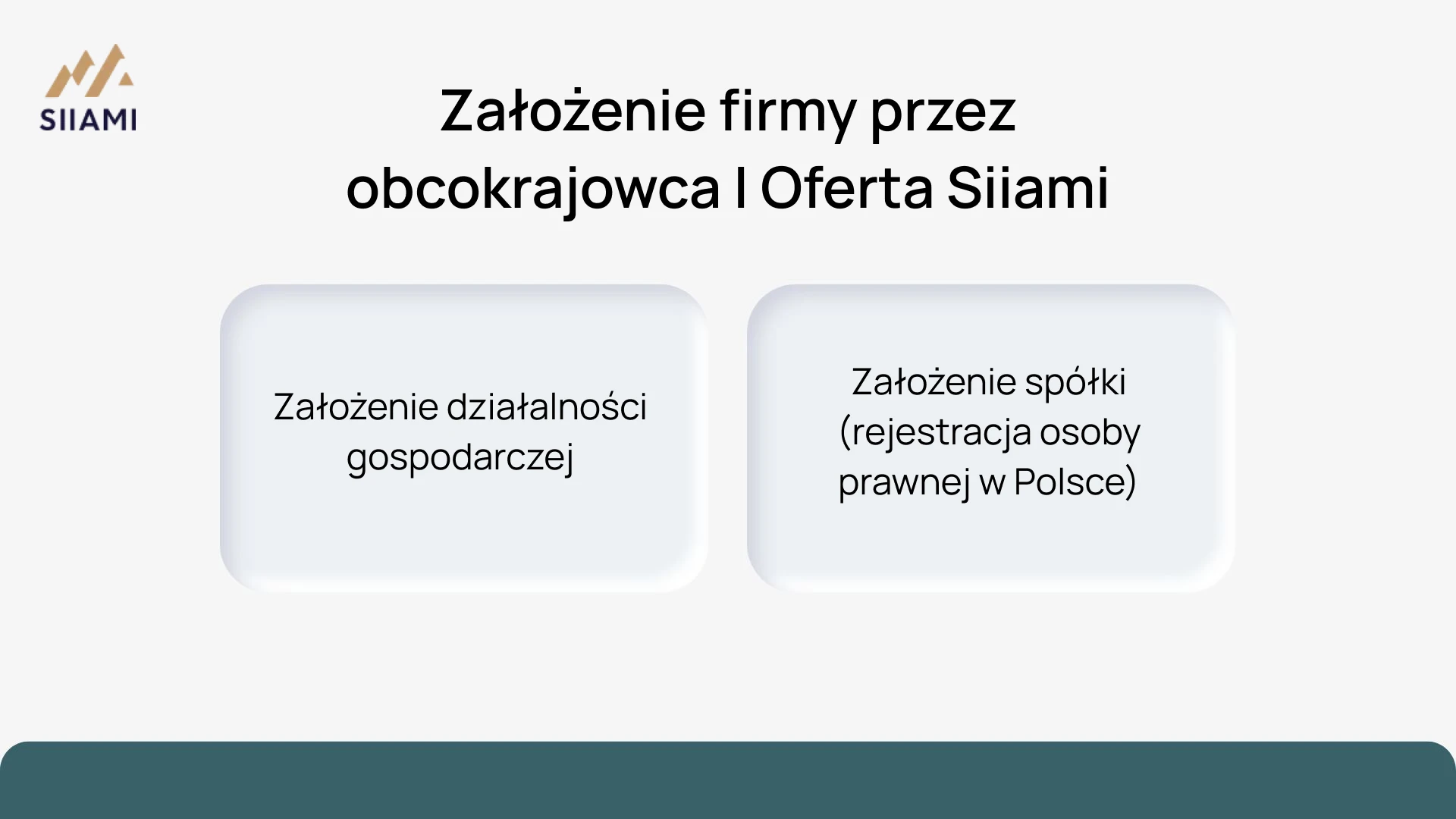 SIIAMI

Założenie firmy przez obcokrajowca I Oferta Siiami

Założenie działalności gospodarczej

Założenie spółki (rejestracja osoby prawnej w Polsce)